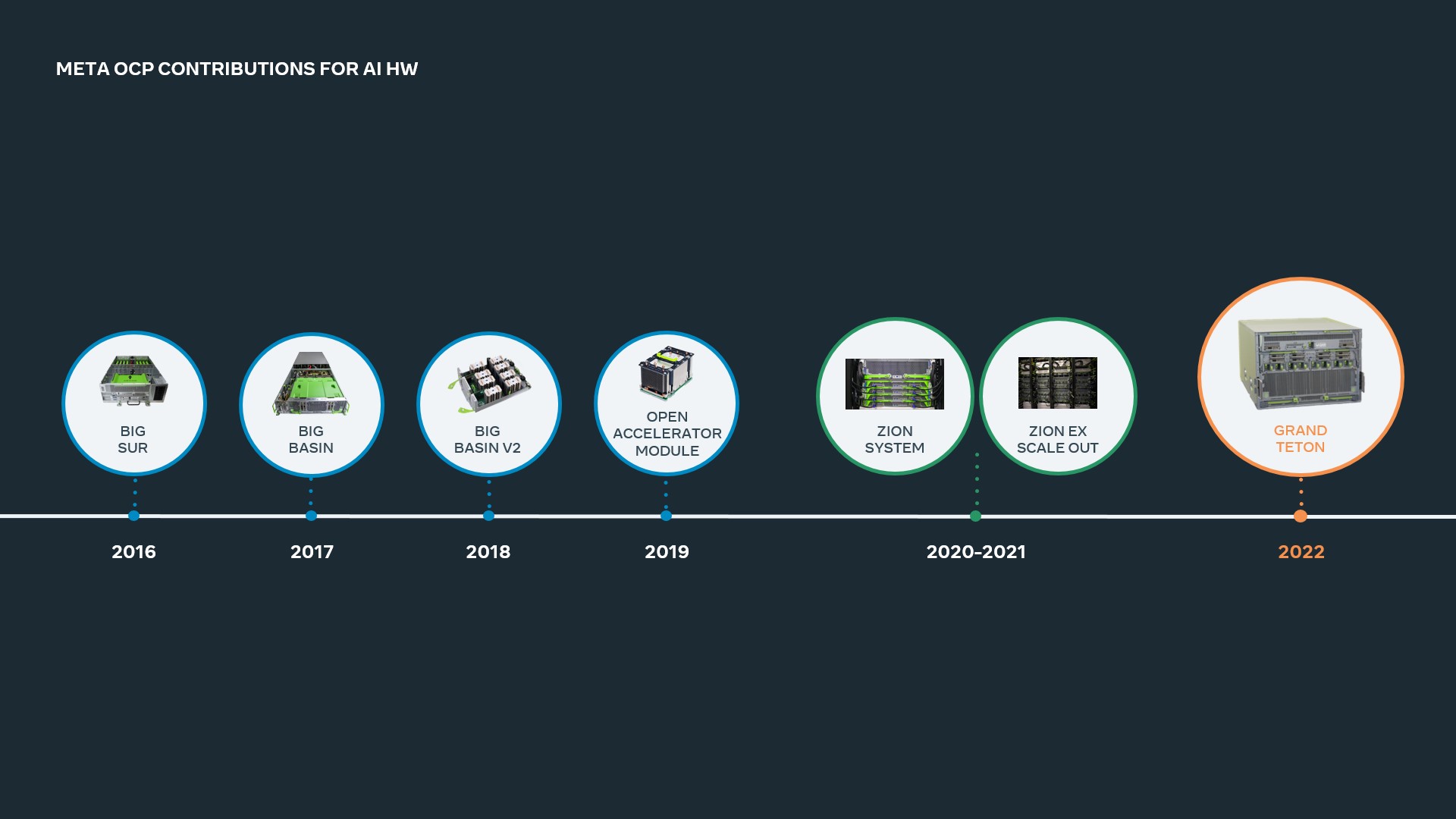 META OCP CONTRIBUTIONS FOR AI HW

BIG SUR

BIG BASIN

BIG BASIN V2

OPEN ACCELERATOR MODULE

ZION SYSTEM

ZION EX SCALE OUT

GRAND TETON

2016

2017

2018

2019

2020-2021

2022